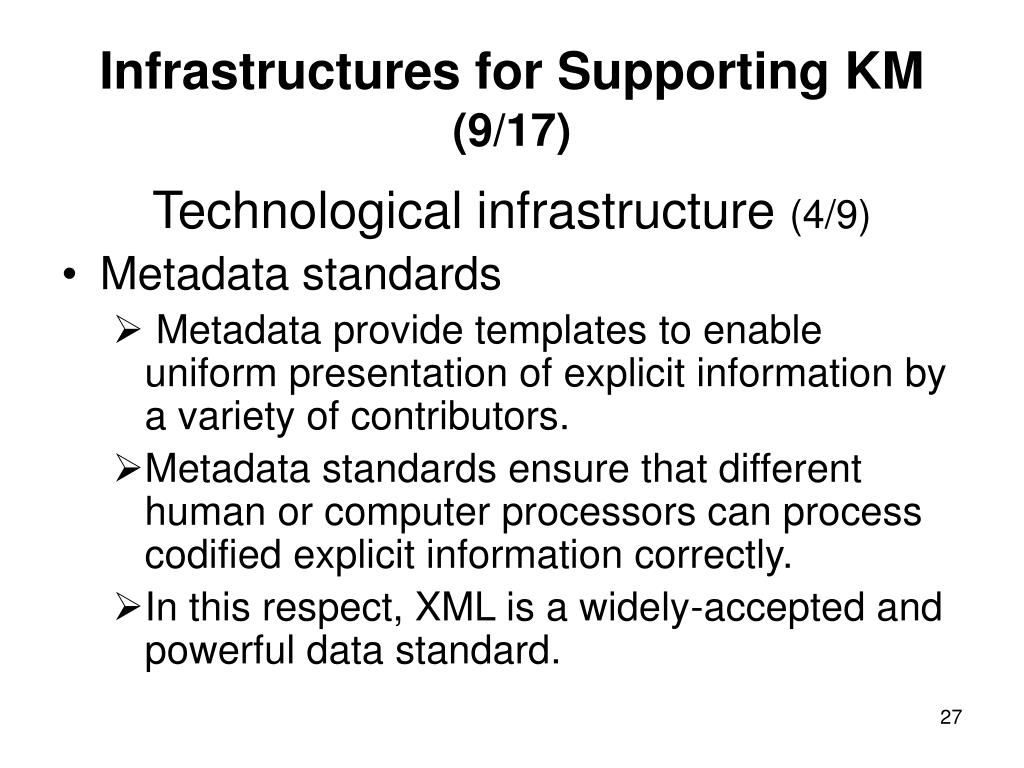 Infrastructures for Supporting KM (9/17)

Technological infrastructure (4/9)

• Metadata standards
➢ Metadata provide templates to enable uniform presentation of explicit information by a variety of contributors.
➢ Metadata standards ensure that different human or computer processors can process codified explicit information correctly.
➢ In this respect, XML is a widely-accepted and powerful data standard.

27